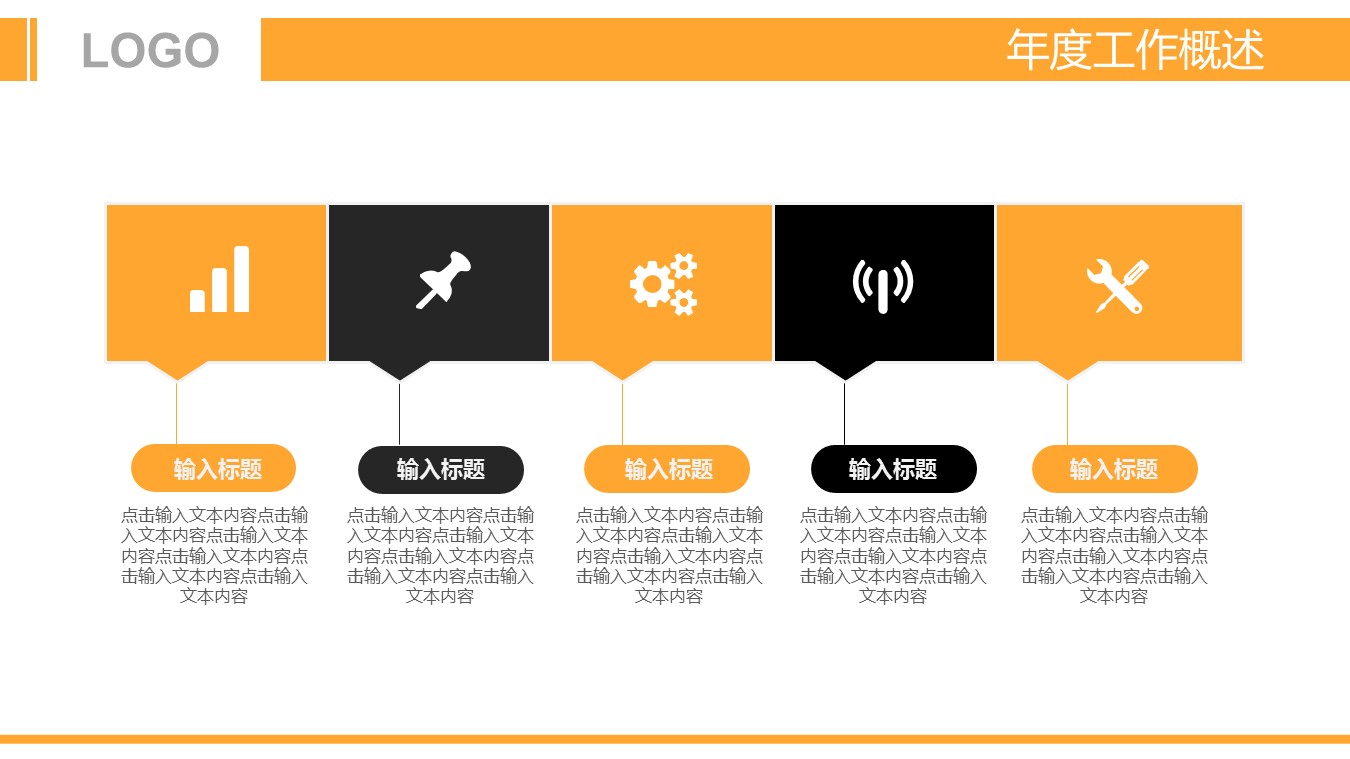 LOGO

年度工作概述

输入标题

点击输入文本内容点击输入文本内容点击输入文本内容点击输入文本内容点击输入文本内容点击输入文本内容

输入标题

点击输入文本内容点击输入文本内容点击输入文本内容点击输入文本内容点击输入文本内容点击输入文本内容

输入标题

点击输入文本内容点击输入文本内容点击输入文本内容点击输入文本内容点击输入文本内容点击输入文本内容

输入标题

点击输入文本内容点击输入文本内容点击输入文本内容点击输入文本内容点击输入文本内容点击输入文本内容

输入标题

点击输入文本内容点击输入文本内容点击输入文本内容点击输入文本内容点击输入文本内容点击输入文本内容